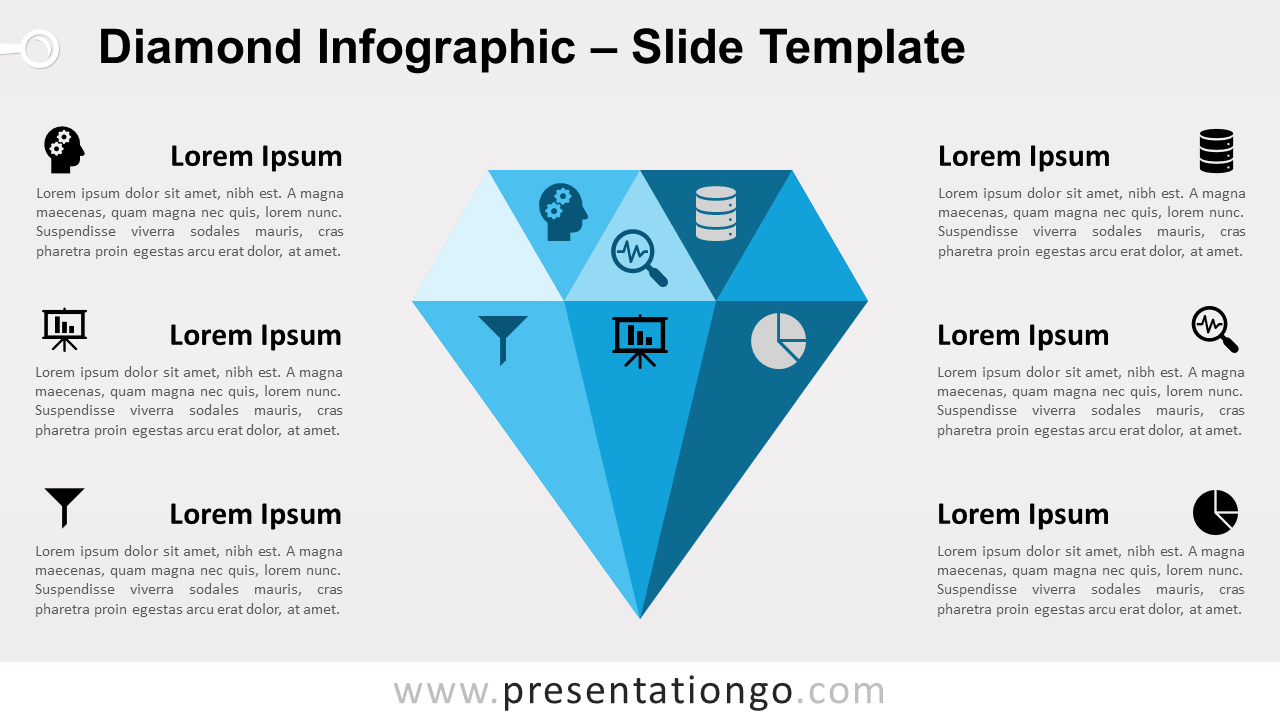 Diamond Infographic – Slide Template

Lorem Ipsum

Lorem ipsum dolor sit amet, nibh est. A magna maecenas, quam magna nec quis, lorem nunc. Suspendisse viverra sodales mauris, cras pharetra proin egestas arcu erat dolor, at amet.

Lorem Ipsum

Lorem ipsum dolor sit amet, nibh est. A magna maecenas, quam magna nec quis, lorem nunc. Suspendisse viverra sodales mauris, cras pharetra proin egestas arcu erat dolor, at amet.

Lorem Ipsum

Lorem ipsum dolor sit amet, nibh est. A magna maecenas, quam magna nec quis, lorem nunc. Suspendisse viverra sodales mauris, cras pharetra proin egestas arcu erat dolor, at amet.

Lorem Ipsum

Lorem ipsum dolor sit amet, nibh est. A magna maecenas, quam magna nec quis, lorem nunc. Suspendisse viverra sodales mauris, cras pharetra proin egestas arcu erat dolor, at amet.

Lorem Ipsum

Lorem ipsum dolor sit amet, nibh est. A magna maecenas, quam magna nec quis, lorem nunc. Suspendisse viverra sodales mauris, cras pharetra proin egestas arcu erat dolor, at amet.

Lorem Ipsum

Lorem ipsum dolor sit amet, nibh est. A magna maecenas, quam magna nec quis, lorem nunc. Suspendisse viverra sodales mauris, cras pharetra proin egestas arcu erat dolor, at amet.

www.presentationgo.com